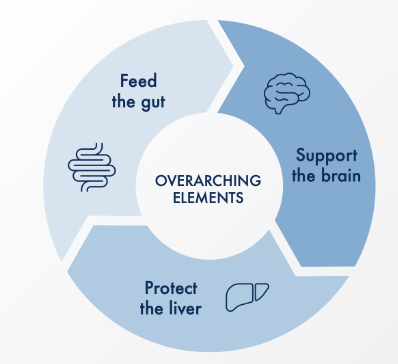 Feed the gut

Support the brain

OVERARCHING ELEMENTS

Protect the liver